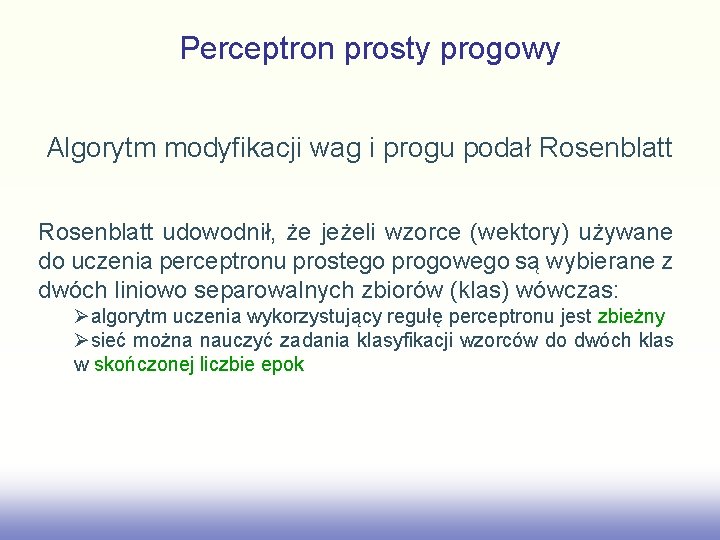 Perceptron prosty progowy

Algorytm modyfikacji wag i progu podał Rosenblatt

Rosenblatt udowodnił, że jeżeli wzorce (wektory) używane do uczenia perceptronu prostego progowego są wybierane z dwóch liniowo separowalnych zbiorów (klas) wówczas:

➢algorytm uczenia wykorzystujący regułę perceptronu jest zbieżny

➢sieć można nauczyć zadania klasyfikacji wzorców do dwóch klas w skończonej liczbie epok